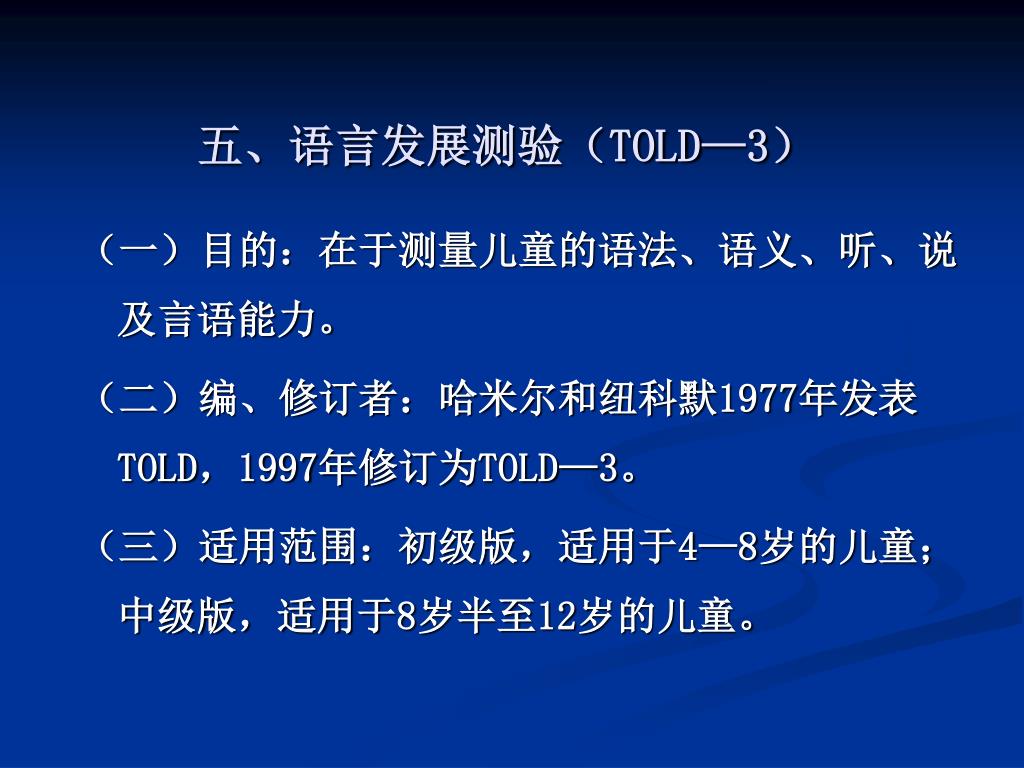 五、语言发展测验（TOLD—3）

（一）目的：在于测量儿童的语法、语义、听、说及言语能力。

（二）编、修订者：哈米尔和纽科默1977年发表TOLD，1997年修订为TOLD—3。

（三）适用范围：初级版，适用于4—8岁的儿童；中级版，适用于8岁半至12岁的儿童。